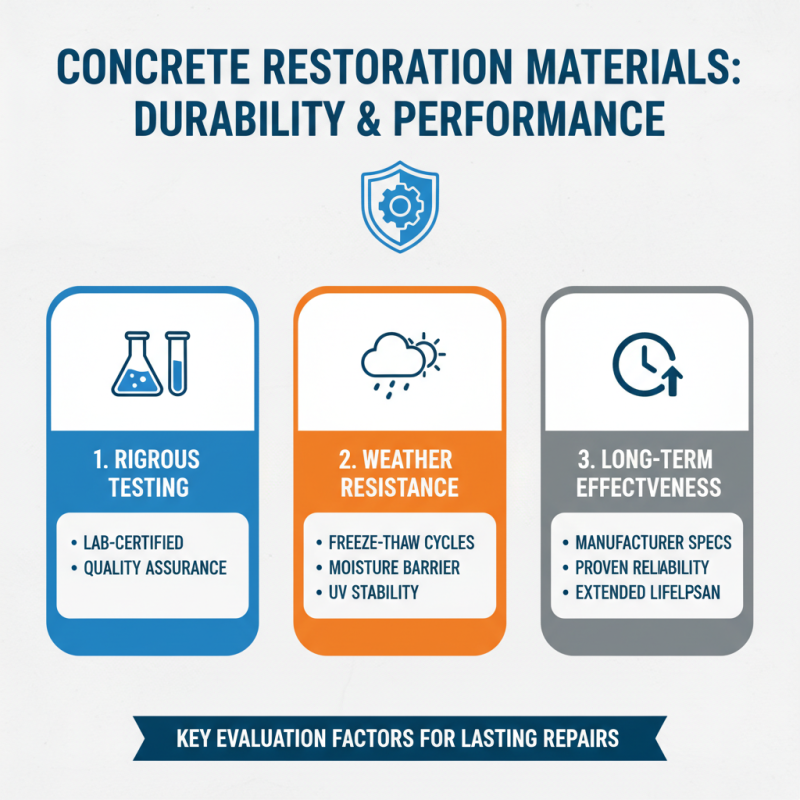 CONCRETE RESTORATION MATERIALS: DURABILITY & PERFORMANCE

1. RIGROUS TESTING

• LAB-CERTIFIED
• QUALITY ASSURANCE

2. WEATHER RESISTANCE

• FREEZE-THAW CYCLES
• MOISTURE BARRIER
• UV STABILITY

3. LONG-TERM EFFECTVENESS

• MANUFACTURER SPECS
• PROVEN RELIABILITY
• EXTENDED LIFELPSAN

KEY EVALUATION FACTORS FOR LASTING REPAIRS